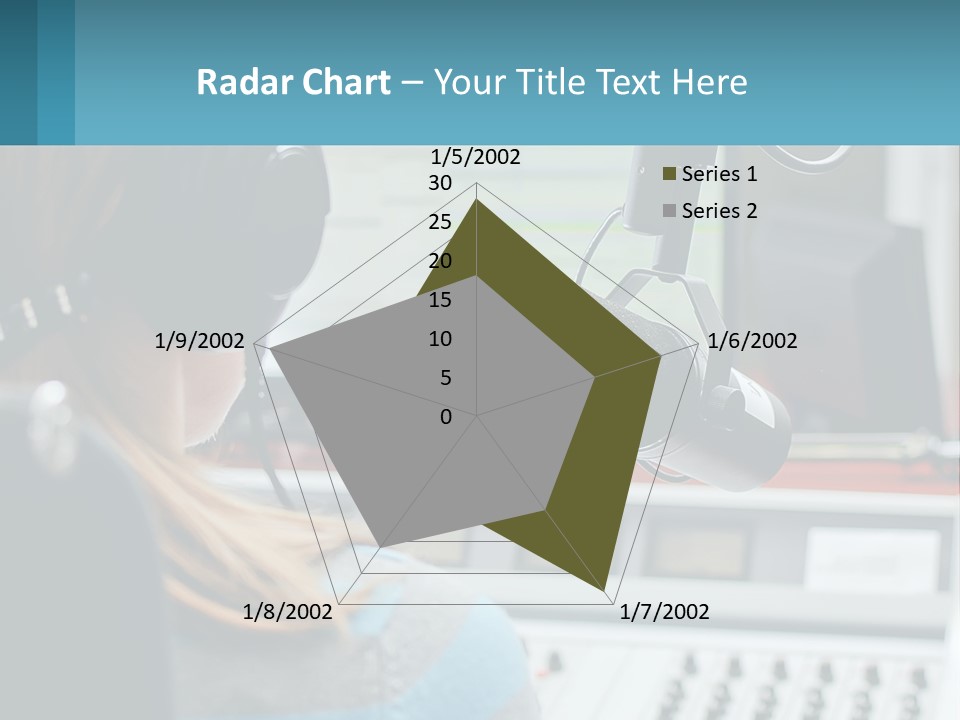 Radar Chart – Your Title Text Here

1/5/2002
30
25
20
15
10
5
0
1/6/2002
1/7/2002
1/8/2002
1/9/2002

Series 1
Series 2